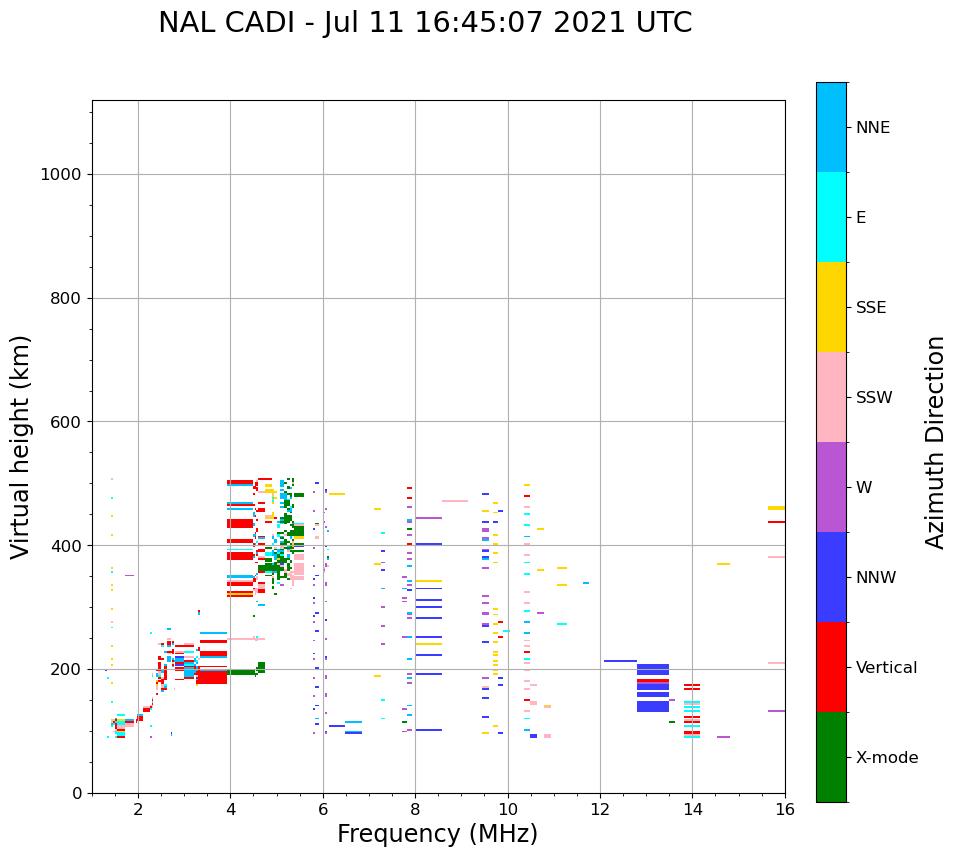 NAL CADI - Jul 11 16:45:07 2021 UTC

Virtual height (km)

1000
800
600
400
200
0

2
4
6
8
10
12
14
16

Frequency (MHz)

NNE
E
SSE
SSW
W
NNW
Vertical
X-mode

Azimuth Direction